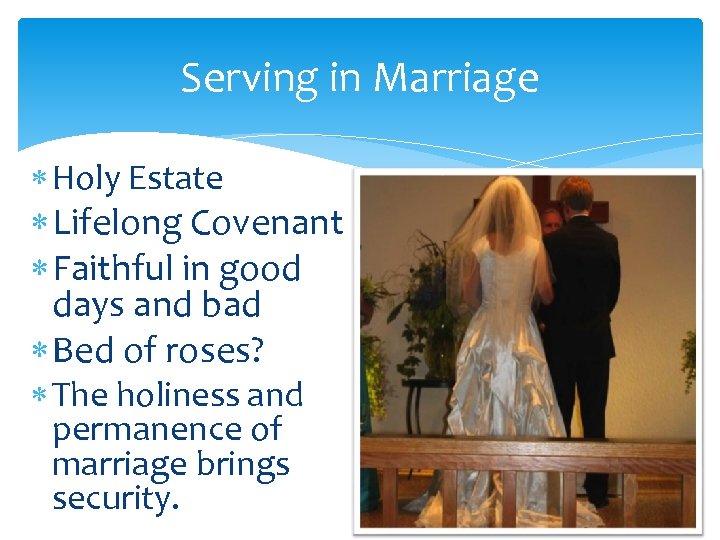 Serving in Marriage

* Holy Estate
* Lifelong Covenant
* Faithful in good days and bad
* Bed of roses?
* The holiness and permanence of marriage brings security.